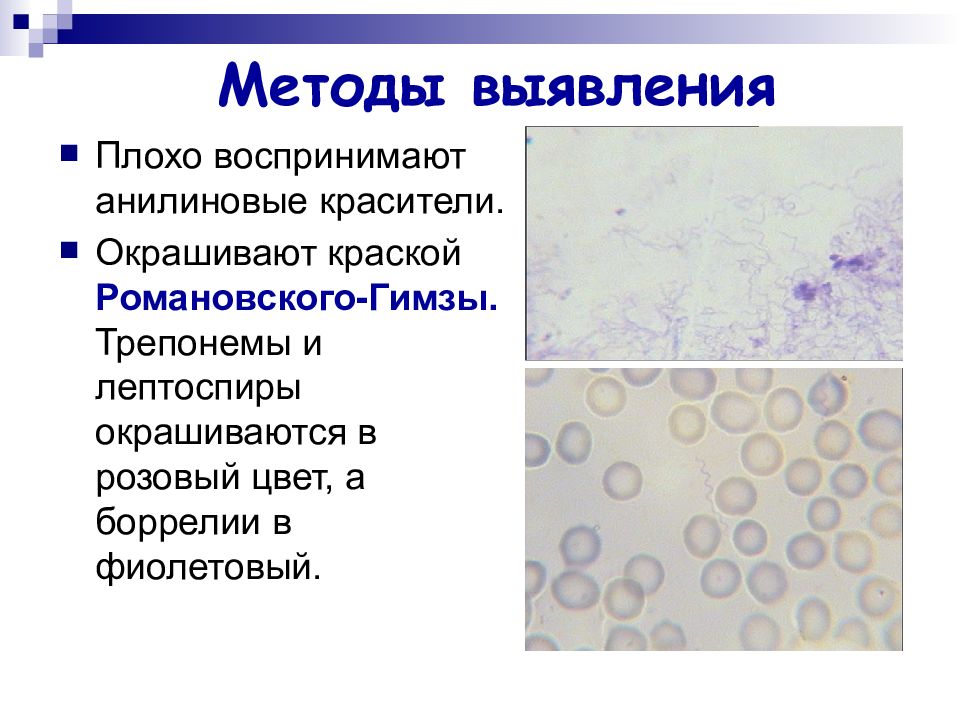 Методы выявления

Плохо воспринимают анилиновые красители.

Окрашивают краской Романовского-Гимзы. Трепонемы и лептоспиры окрашиваются в розовый цвет, а боррелии в фиолетовый.